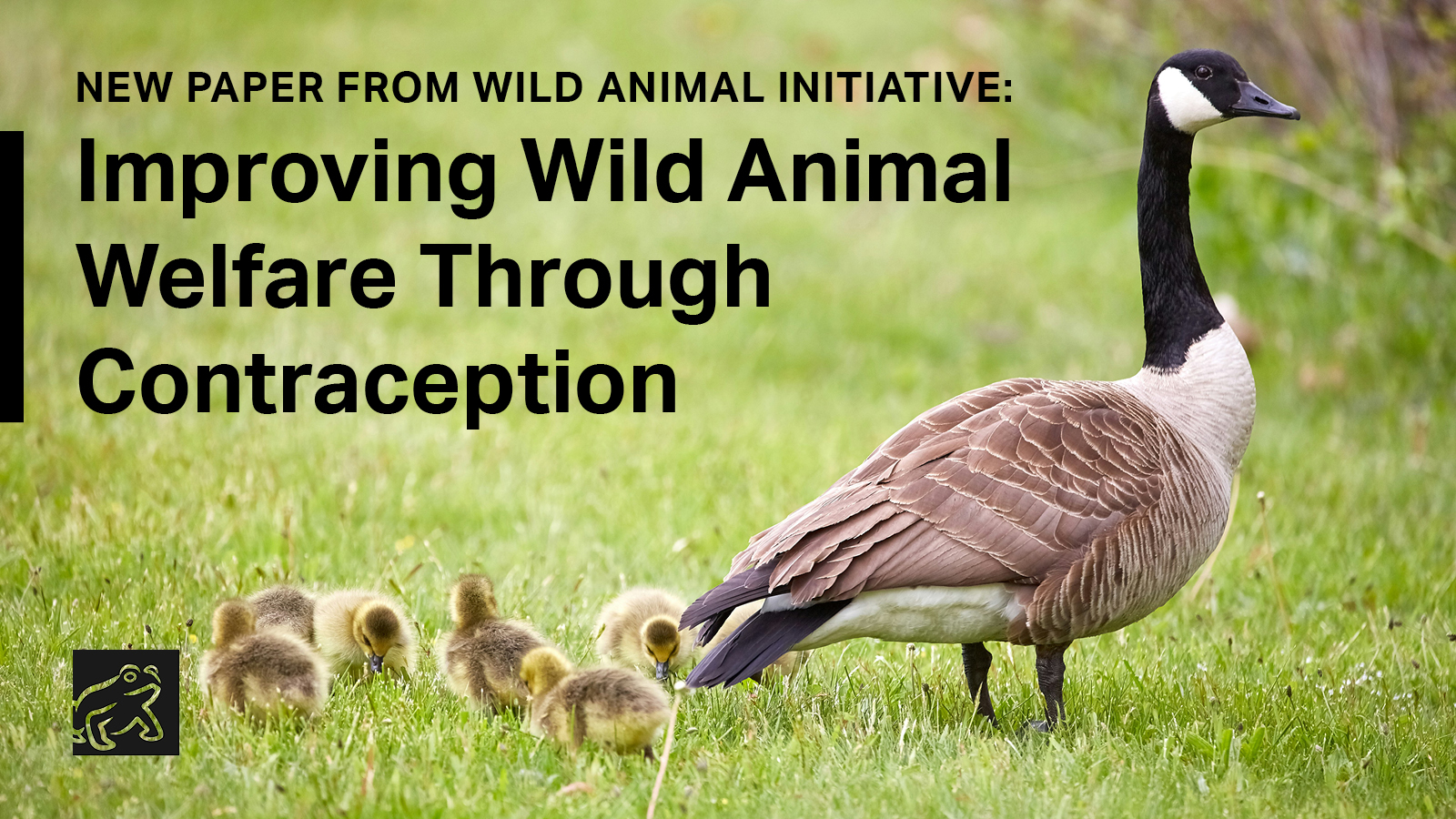 NEW PAPER FROM WILD ANIMAL INITIATIVE:

Improving Wild Animal Welfare Through Contraception